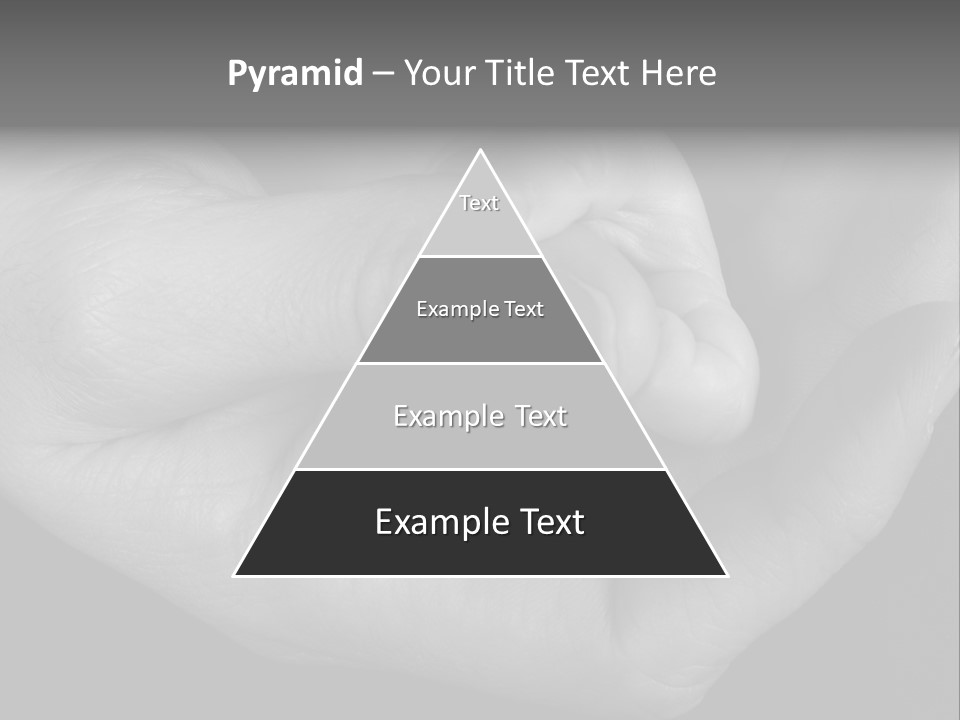 Pyramid – Your Title Text Here

Text

Example Text

Example Text

Example Text